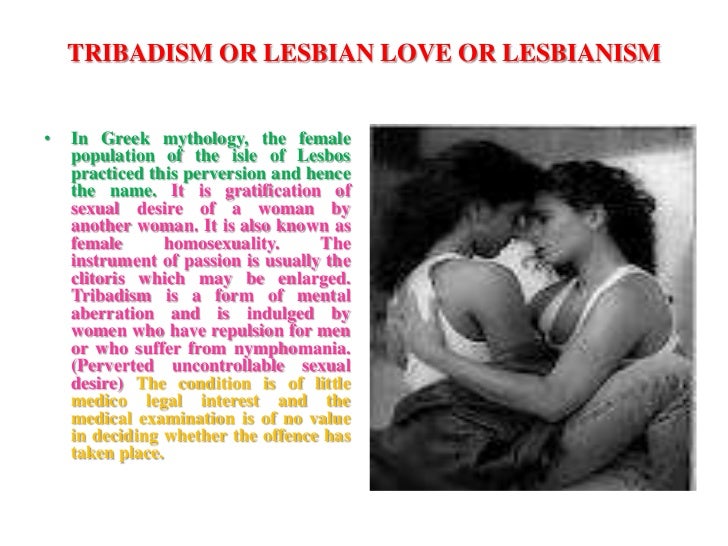 TRIBADISM OR LESBIAN LOVE OR LESBIANISM

• In Greek mythology, the female population of the isle of Lesbos practiced this perversion and hence the name. It is gratification of sexual desire of a woman by another woman. It is also known as female homosexuality. The instrument of passion is usually the clitoris which may be enlarged. Tribadism is a form of mental aberration and is indulged by women who have repulsion for men or who suffer from nymphomania. (Perverted uncontrollable sexual desire) The condition is of little medico legal interest and the medical examination is of no value in deciding whether the offence has taken place.